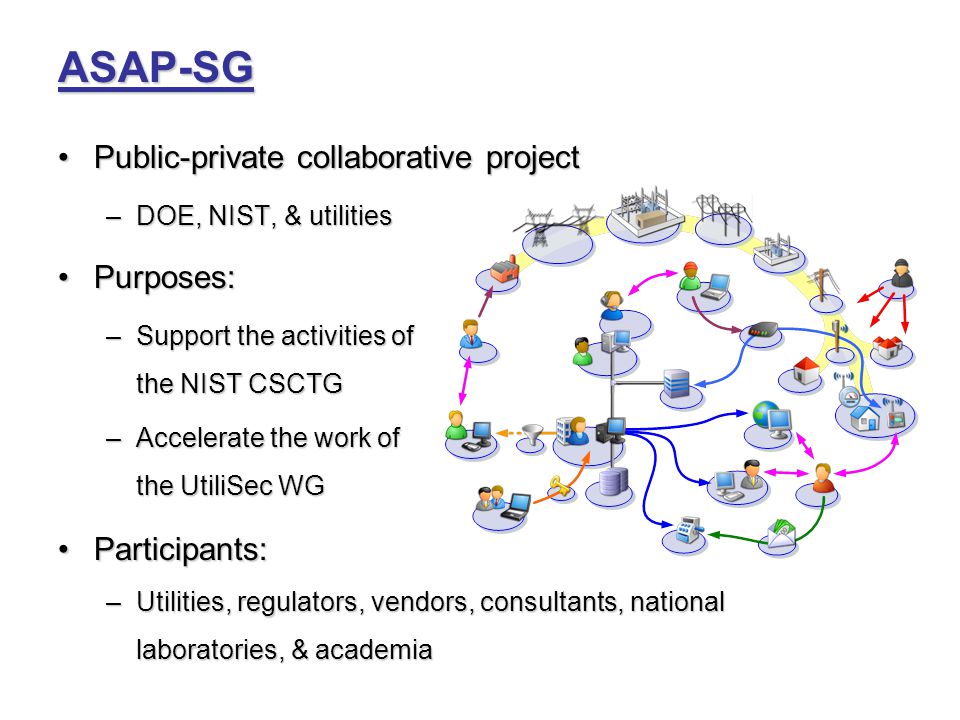 ASAP-SG

• Public-private collaborative project

– DOE, NIST, & utilities

• Purposes:

– Support the activities of the NIST CSCTG

– Accelerate the work of the UtiliSec WG

• Participants:

– Utilities, regulators, vendors, consultants, national laboratories, & academia